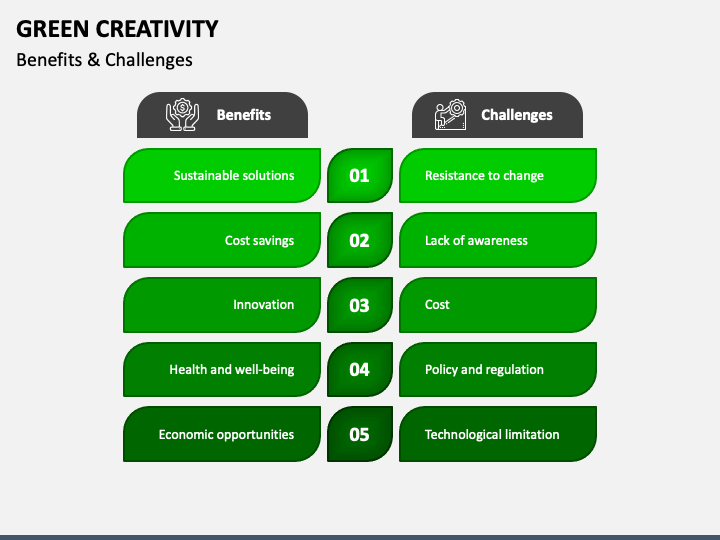 GREEN CREATIVITY

Benefits & Challenges

| Benefits | | Challenges |
|---|---|---|
| Sustainable solutions | 01 | Resistance to change |
| Cost savings | 02 | Lack of awareness |
| Innovation | 03 | Cost |
| Health and well-being | 04 | Policy and regulation |
| Economic opportunities | 05 | Technological limitation |